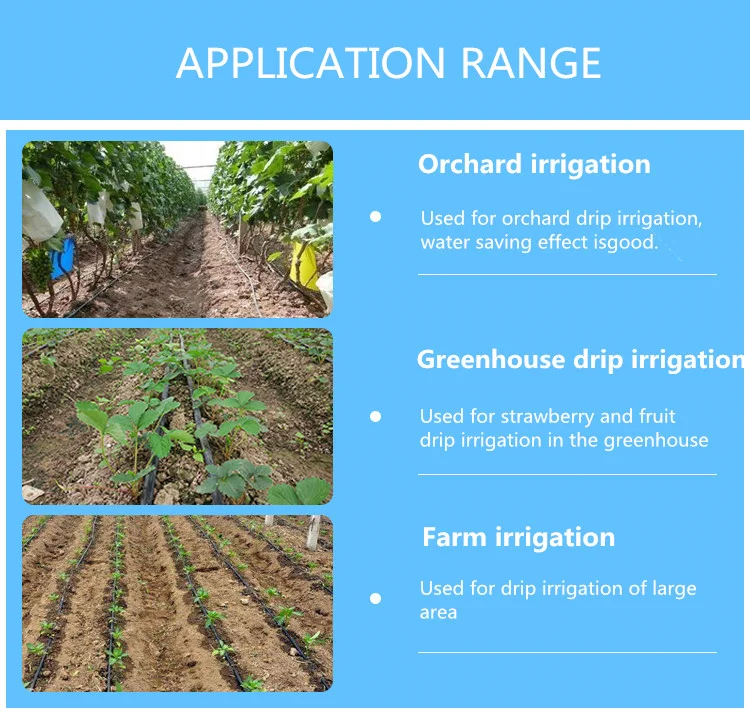 APPLICATION RANGE

Orchard irrigation

• Used for orchard drip irrigation, water saving effect isgood.

Greenhouse drip irrigation

• Used for strawberry and fruit drip irrigation in the greenhouse

Farm irrigation

• Used for drip irrigation of large area